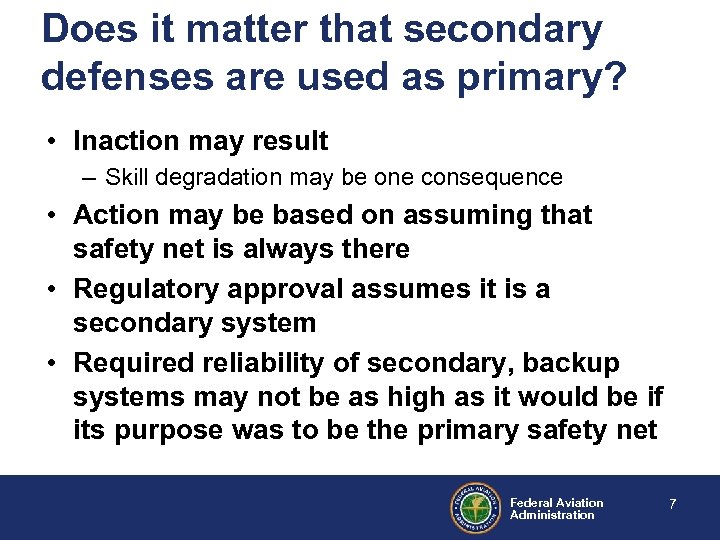 Does it matter that secondary defenses are used as primary?

• Inaction may result
  – Skill degradation may be one consequence
• Action may be based on assuming that safety net is always there
• Regulatory approval assumes it is a secondary system
• Required reliability of secondary, backup systems may not be as high as it would be if its purpose was to be the primary safety net

FEDERAL AVIATION ADMINISTRATION

Federal Aviation Administration

7